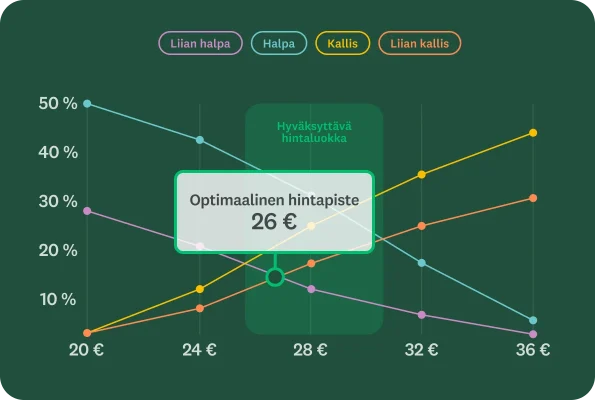 Liian halpa
Halpa
Kallis
Liian kallis

50 %
40 %
30 %
20 %
10 %

Hyväksyttävä hintaluokka

Optimaalinen hintapiste
26 €

20 €
24 €
28 €
32 €
36 €